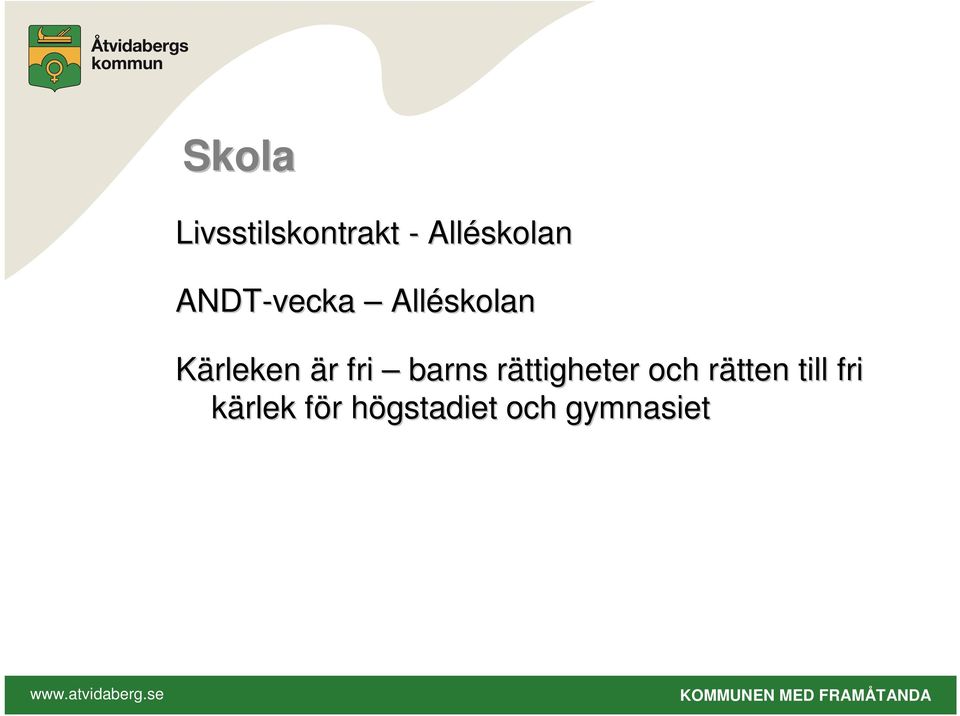 Åtvidabergs kommun

Skola

Livsstilskontrakt - Alléskolan

ANDT-vecka – Alléskolan

Kärleken är fri – barns rättigheter och rätten till fri kärlek för högstadiet och gymnasiet

www.atvidaberg.se

KOMMUNEN MED FRAMÅTANDA